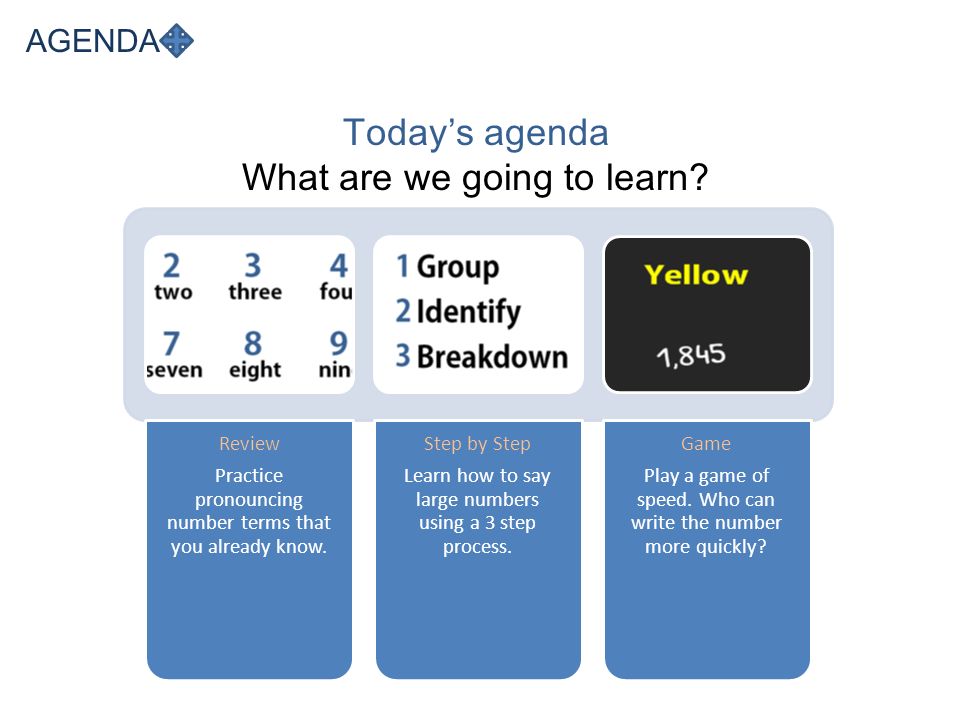 AGENDA

Today's agenda
What are we going to learn?

2
two

3
three

4
fou

7
seven

8
eight

9
nin

1 Group
2 Identify
3 Breakdown

Yellow

1,845

Review
Practice pronouncing number terms that you already know.

Step by Step
Learn how to say large numbers using a 3 step process.

Game
Play a game of speed. Who can write the number more quickly?